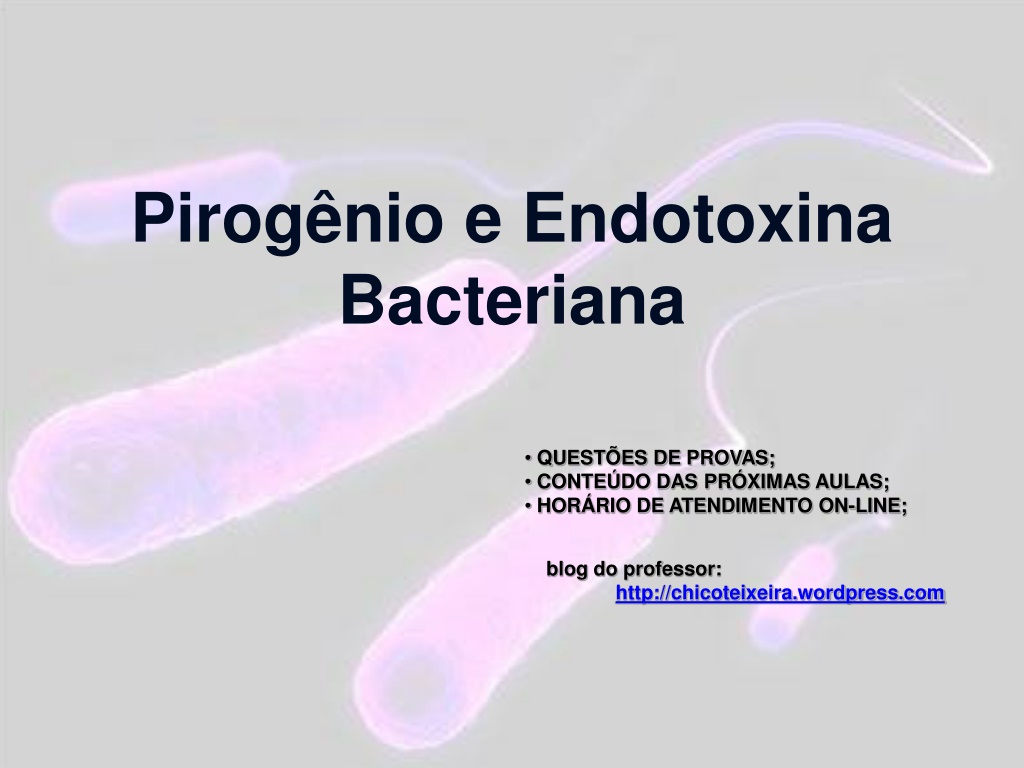 Pirogênio e Endotoxina Bacteriana

• QUESTÕES DE PROVAS;
• CONTEÚDO DAS PRÓXIMAS AULAS;
• HORÁRIO DE ATENDIMENTO ON-LINE;

blog do professor:
http://chicoteixeira.wordpress.com